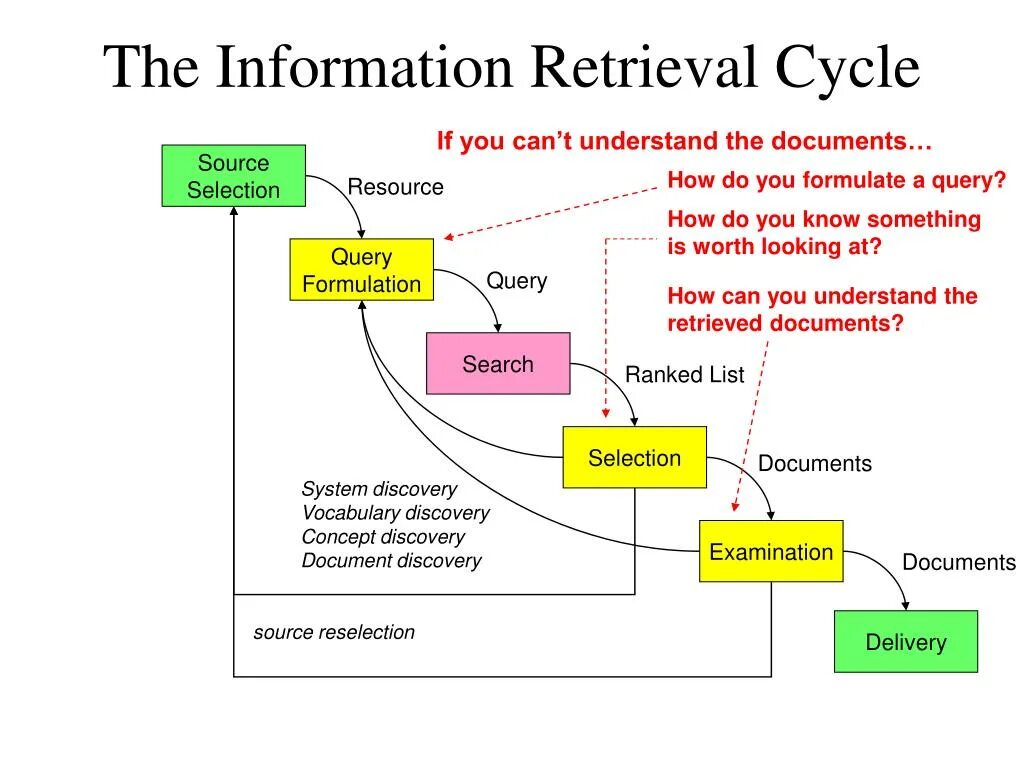 The Information Retrieval Cycle

If you can't understand the documents…

How do you formulate a query?

How do you know something is worth looking at?

How can you understand the retrieved documents?

Source Selection

Resource

Query Formulation

Query

Search

Ranked List

Selection

Documents

Examination

Documents

Delivery

System discovery
Vocabulary discovery
Concept discovery
Document discovery

source reselection